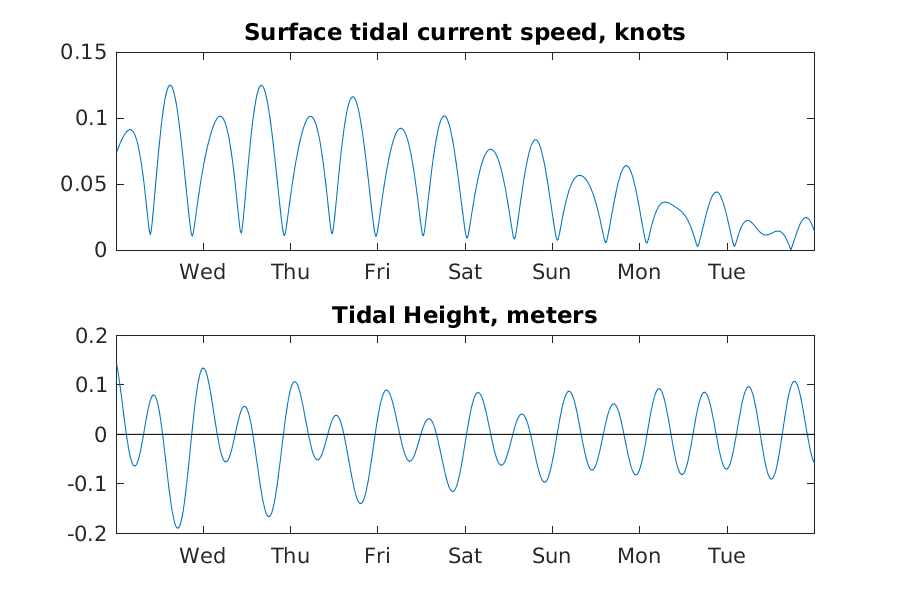 Surface tidal current speed, knots

0.15
0.1
0.05
0

Wed Thu Fri Sat Sun Mon Tue

Tidal Height, meters

0.2
0.1
0
-0.1
-0.2

Wed Thu Fri Sat Sun Mon Tue